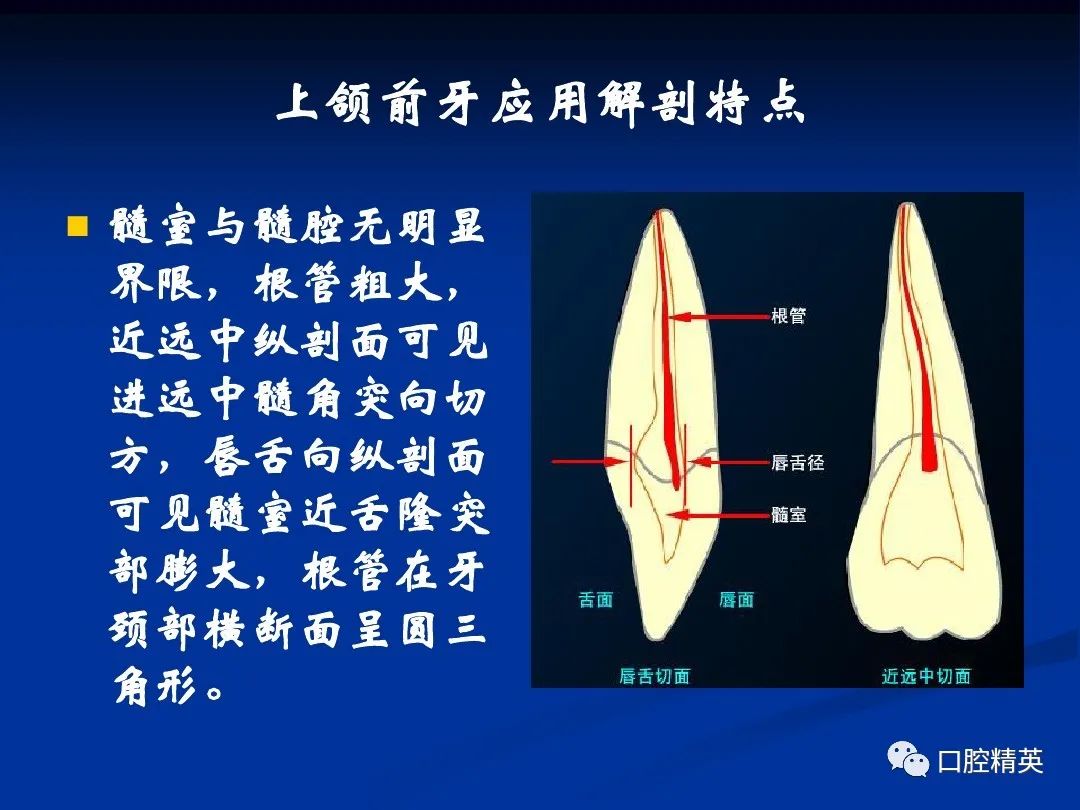 上颌前牙应用解剖特点

■ 髓室与髓腔无明显界限，根管粗大，近远中纵剖面可见进远中髓角突向切方，唇舌向纵剖面可见髓室近舌隆突部膨大，根管在牙颈部横断面呈圆三角形。

根管
唇舌径
髓室
舌面
唇面
唇舌切面
近远中切面

口腔精英